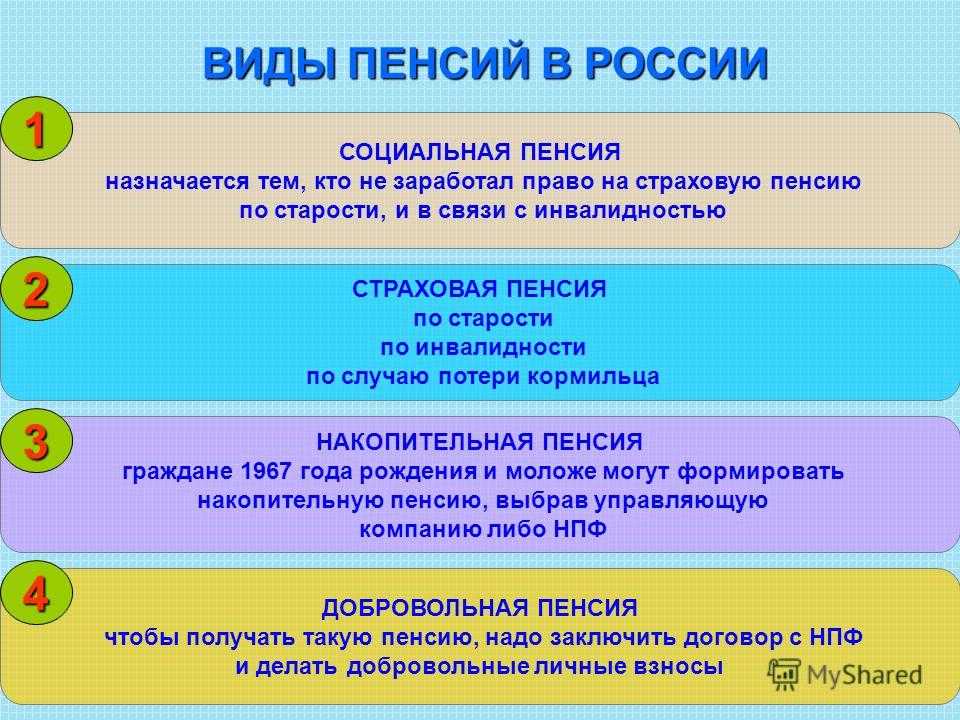 ВИДЫ ПЕНСИЙ В РОССИИ

1

СОЦИАЛЬНАЯ ПЕНСИЯ
назначается тем, кто не заработал право на страховую пенсию по старости, и в связи с инвалидностью

2

СТРАХОВАЯ ПЕНСИЯ
по старости
по инвалидности
по случаю потери кормильца

3

НАКОПИТЕЛЬНАЯ ПЕНСИЯ
граждане 1967 года рождения и моложе могут формировать накопительную пенсию, выбрав управляющую компанию либо НПФ

4

ДОБРОВОЛЬНАЯ ПЕНСИЯ
чтобы получать такую пенсию, надо заключить договор с НПФ и делать добровольные личные взносы

MyShared